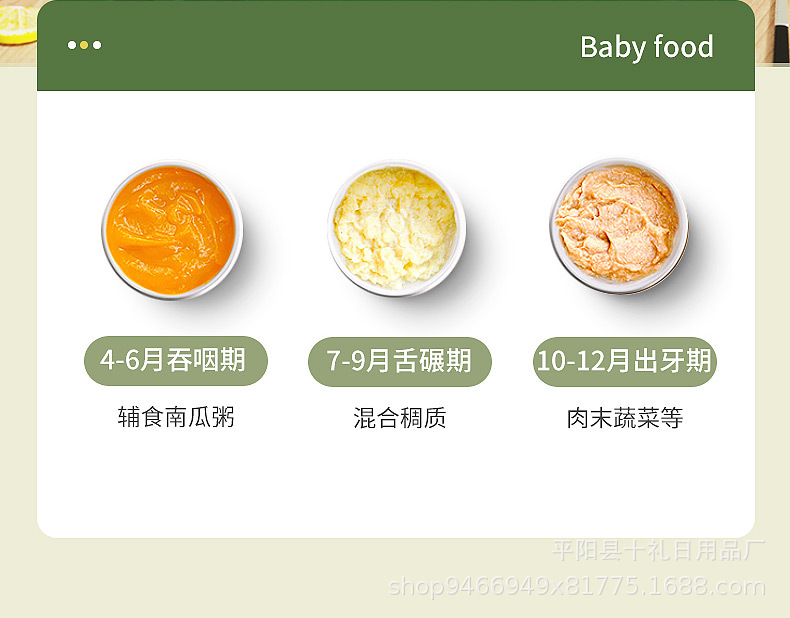 Baby food

4-6月吞咽期
辅食南瓜粥

7-9月舌碾期
混合稠质

10-12月出牙期
肉末蔬菜等

平阳县十礼日用品厂
shop9466949x81775.1688.com